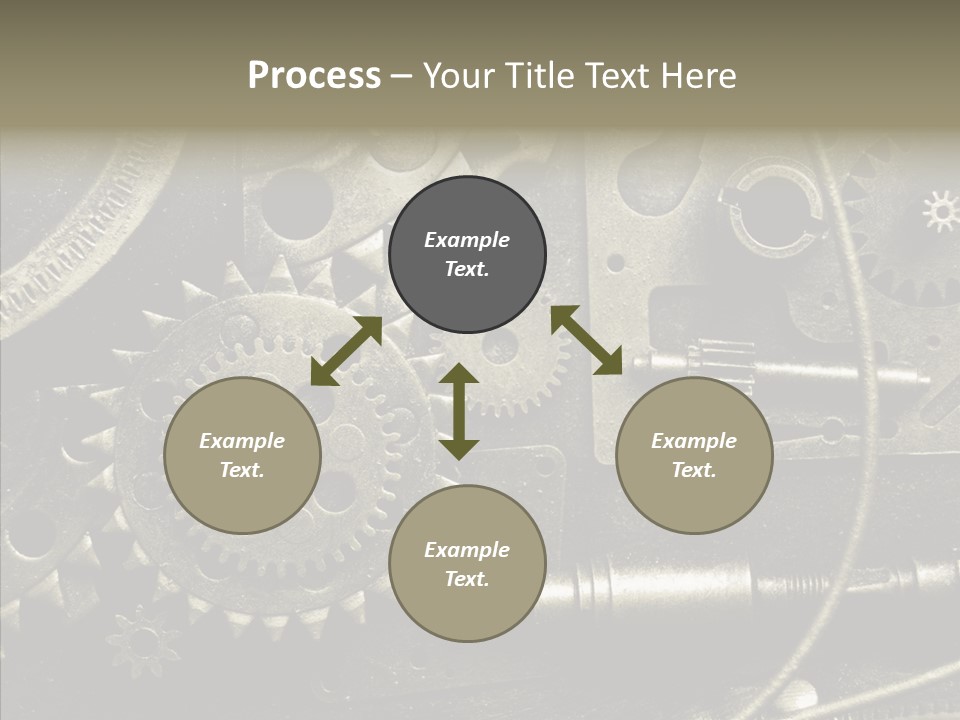 Process – Your Title Text Here

Example Text.

Example Text.

Example Text.

Example Text.